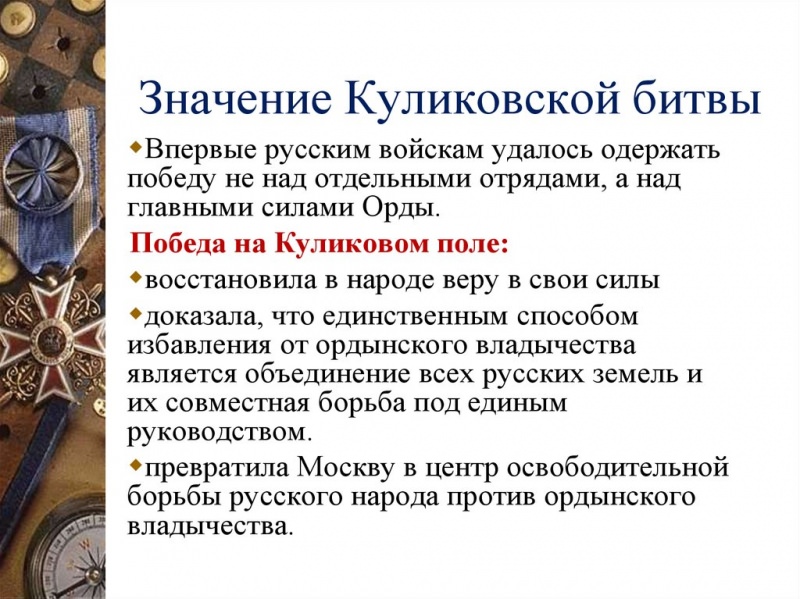 Значение Куликовской битвы

Впервые русским войскам удалось одержать победу не над отдельными отрядами, а над главными силами Орды.

Победа на Куликовом поле:

восстановила в народе веру в свои силы

доказала, что единственным способом избавления от ордынского владычества является объединение всех русских земель и их совместная борьба под единым руководством.

превратила Москву в центр освободительной борьбы русского народа против ордынского владычества.